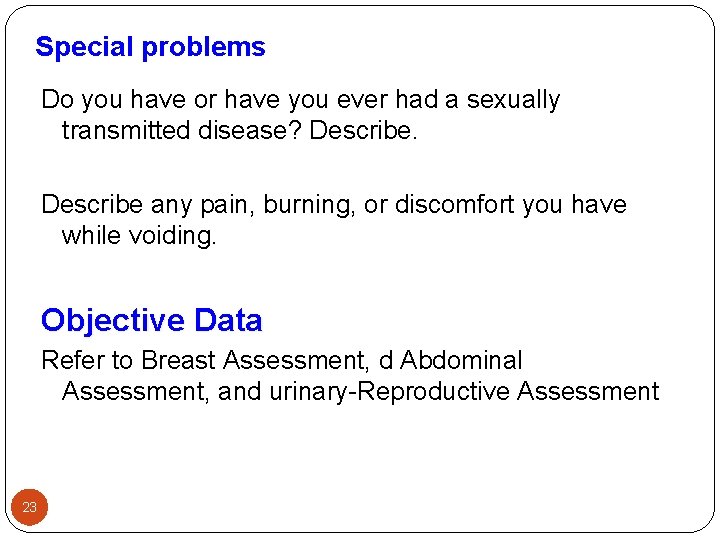 Special problems

Do you have or have you ever had a sexually transmitted disease? Describe.

Describe any pain, burning, or discomfort you have while voiding.

Objective Data

Refer to Breast Assessment, d Abdominal Assessment, and urinary-Reproductive Assessment

23